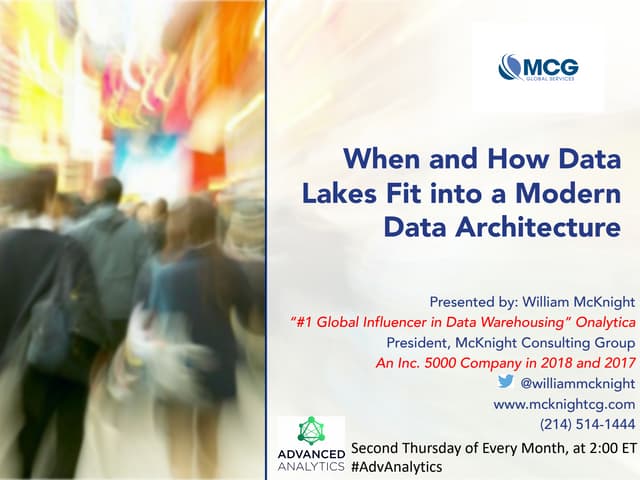 MCG
GLOBAL SERVICES

When and How Data Lakes Fit into a Modern Data Architecture

Presented by: William McKnight
"#1 Global Influencer in Data Warehousing" Onalytica
President, McKnight Consulting Group
An Inc. 5000 Company in 2018 and 2017
@williammcknight
www.mcknightcg.com
(214) 514-1444

ADVANCED ANALYTICS
Second Thursday of Every Month, at 2:00 ET
#AdvAnalytics